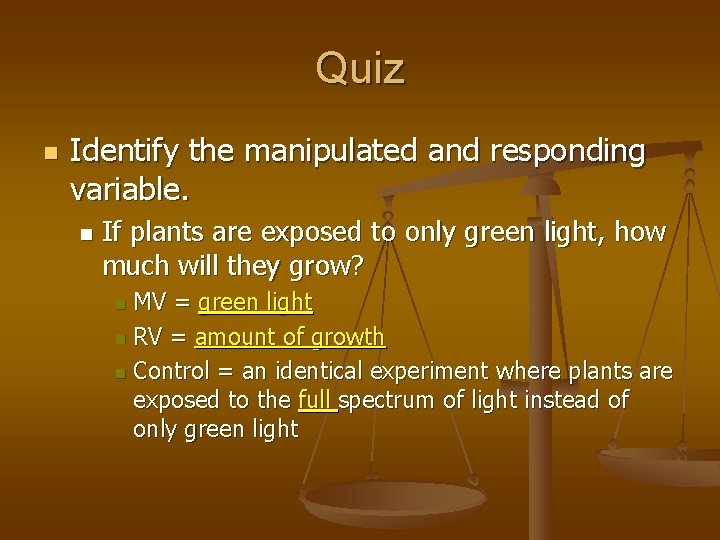 Quiz

Identify the manipulated and responding variable.

If plants are exposed to only green light, how much will they grow?

MV = green light

RV = amount of growth

Control = an identical experiment where plants are exposed to the full spectrum of light instead of only green light